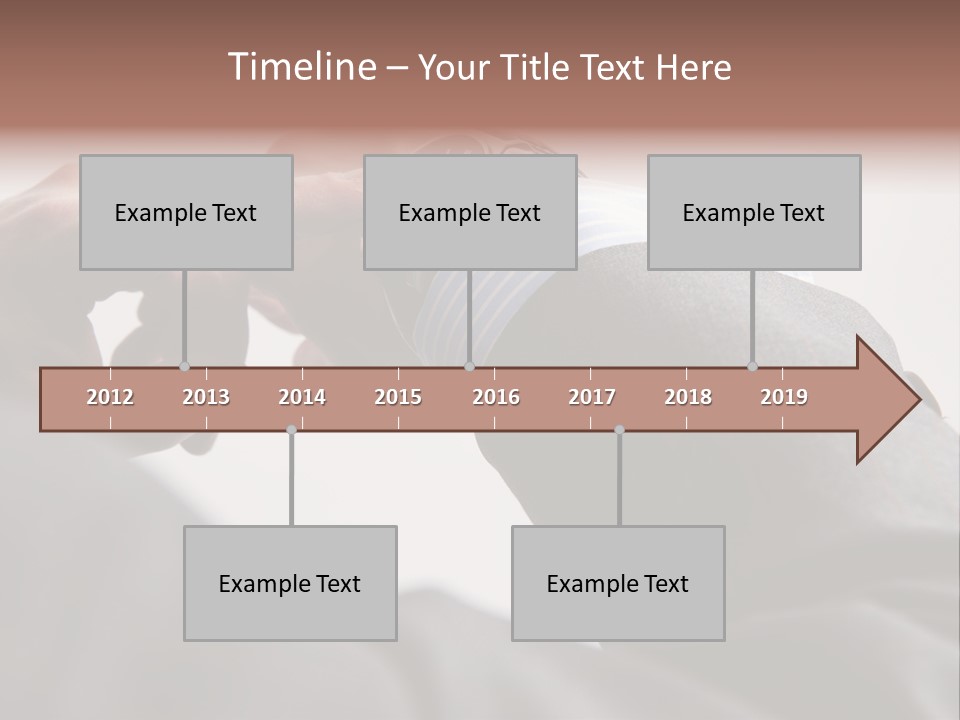 Timeline – Your Title Text Here

Example Text

Example Text

Example Text

2012 2013 2014 2015 2016 2017 2018 2019

Example Text

Example Text